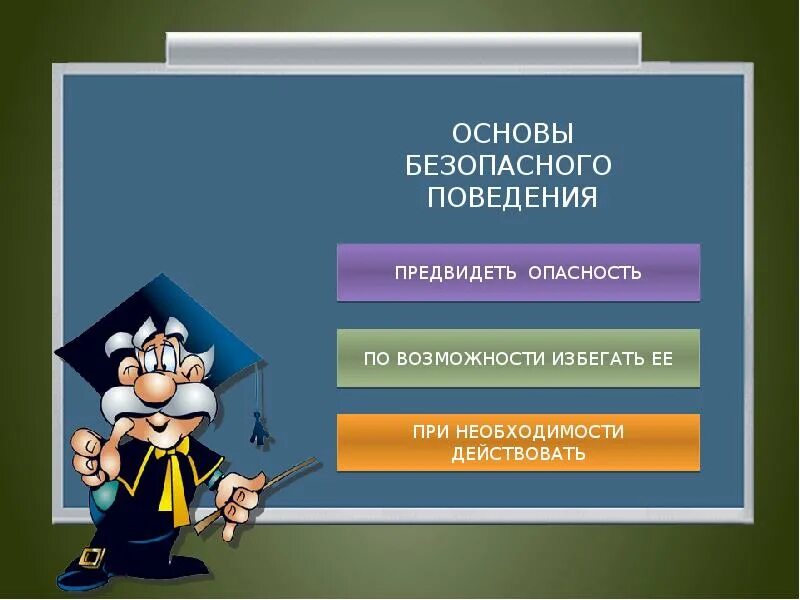 ОСНОВЫ БЕЗОПАСНОГО ПОВЕДЕНИЯ

ПРЕДВИДЕТЬ ОПАСНОСТЬ

ПО ВОЗМОЖНОСТИ ИЗБЕГАТЬ ЕЕ

ПРИ НЕОБХОДИМОСТИ ДЕЙСТВОВАТЬ